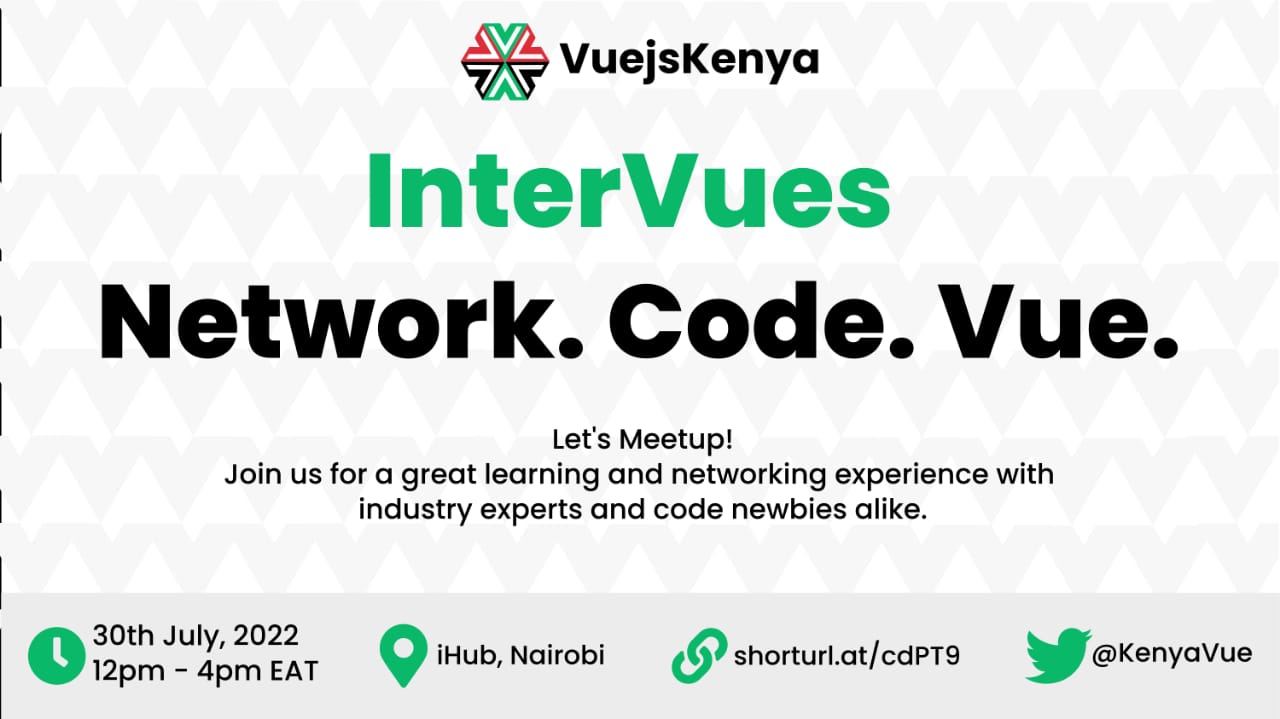 VuejsKenya

InterVues

Network. Code. Vue.

Let's Meetup!
Join us for a great learning and networking experience with industry experts and code newbies alike.

30th July, 2022
12pm - 4pm EAT

iHub, Nairobi

shorturl.at/cdPT9

@KenyaVue